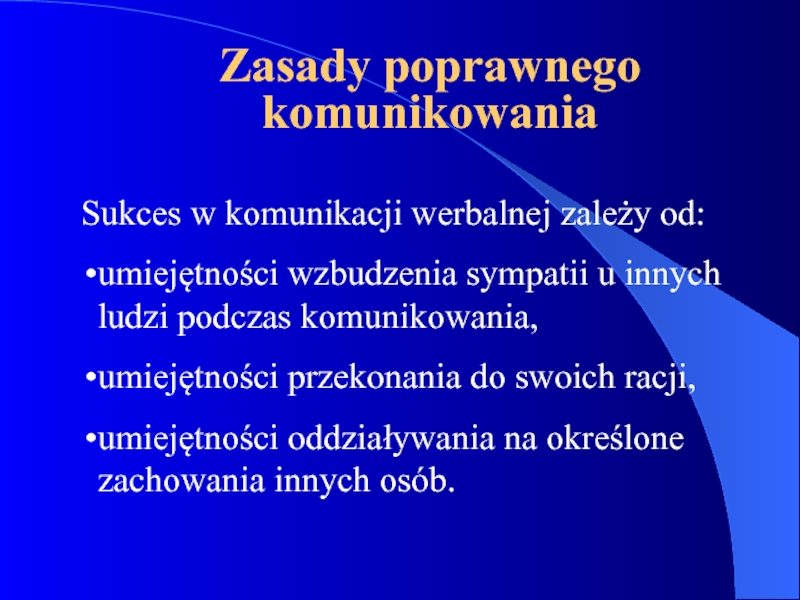 Zasady poprawnego komunikowania

Sukces w komunikacji werbalnej zależy od:

•umiejętności wzbudzenia sympatii u innych ludzi podczas komunikowania,

•umiejętności przekonania do swoich racji,

•umiejętności oddziaływania na określone zachowania innych osób.